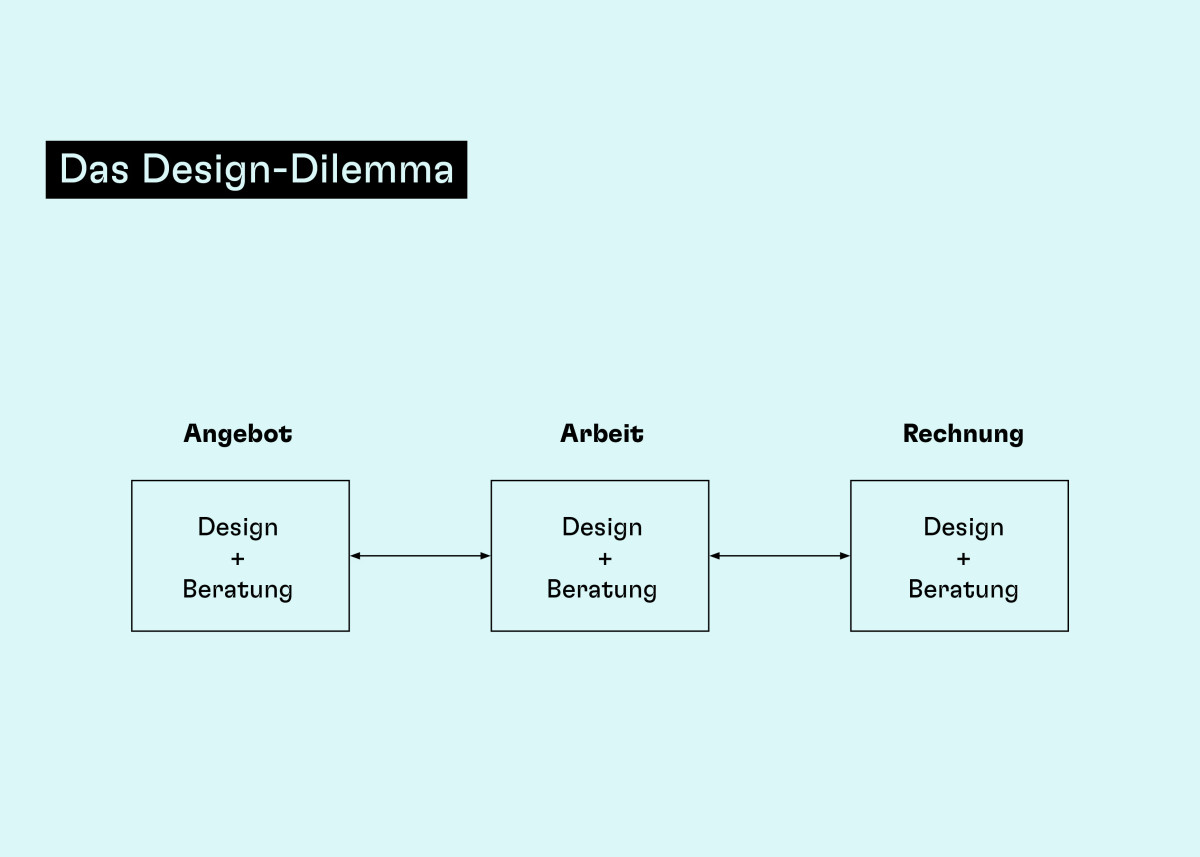 Das Design-Dilemma

Angebot

Design
+
Beratung

Arbeit

Design
+
Beratung

Rechnung

Design
+
Beratung